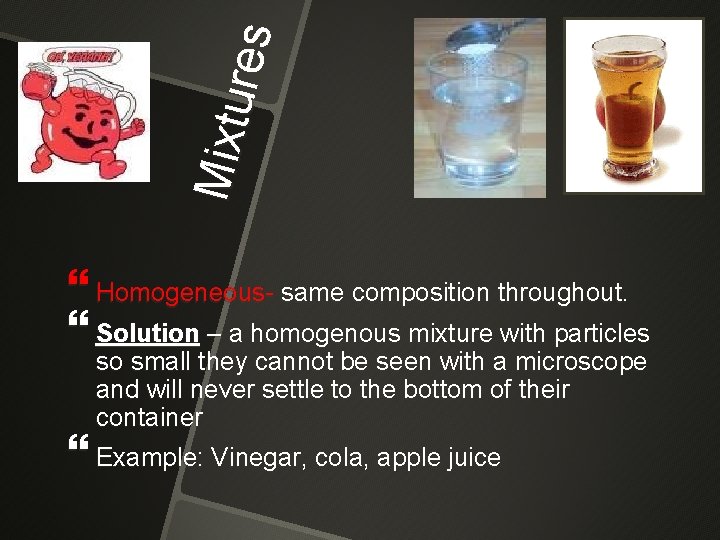 OH, YEAHHH!

Mixtures

Homogeneous- same composition throughout.

Solution – a homogenous mixture with particles so small they cannot be seen with a microscope and will never settle to the bottom of their container

Example: Vinegar, cola, apple juice